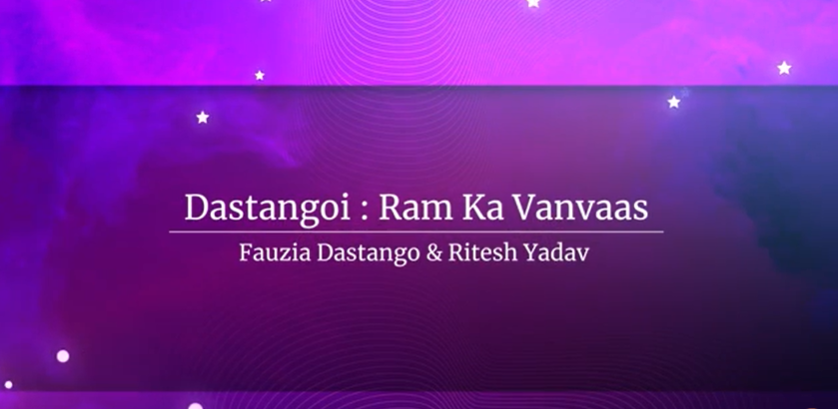 Dastangoi : Ram Ka Vanvaas

Fauzia Dastango & Ritesh Yadav